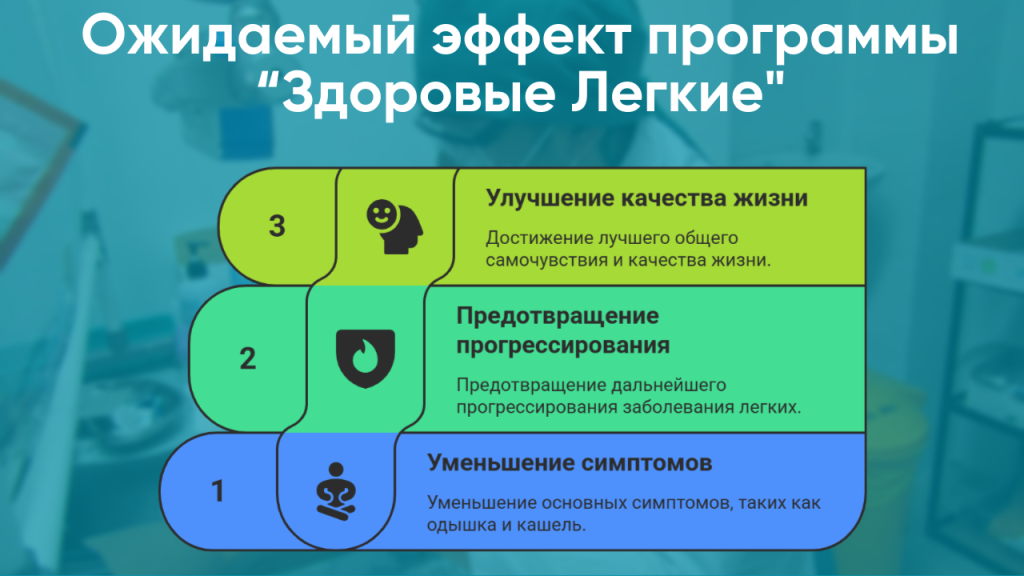 Ожидаемый эффект программы “Здоровые Легкие"

3

Улучшение качества жизни

Достижение лучшего общего самочувствия и качества жизни.

2

Предотвращение прогрессирования

Предотвращение дальнейшего прогрессирования заболевания легких.

1

Уменьшение симптомов

Уменьшение основных симптомов, таких как одышка и кашель.